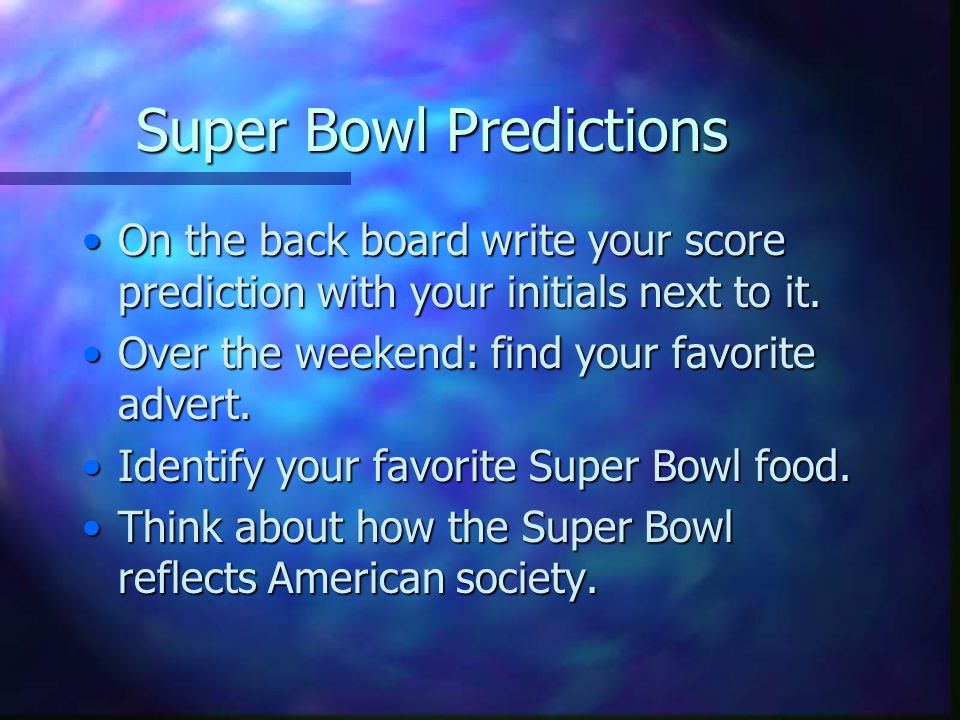 Super Bowl Predictions

• On the back board write your score prediction with your initials next to it.
• Over the weekend: find your favorite advert.
• Identify your favorite Super Bowl food.
• Think about how the Super Bowl reflects American society.